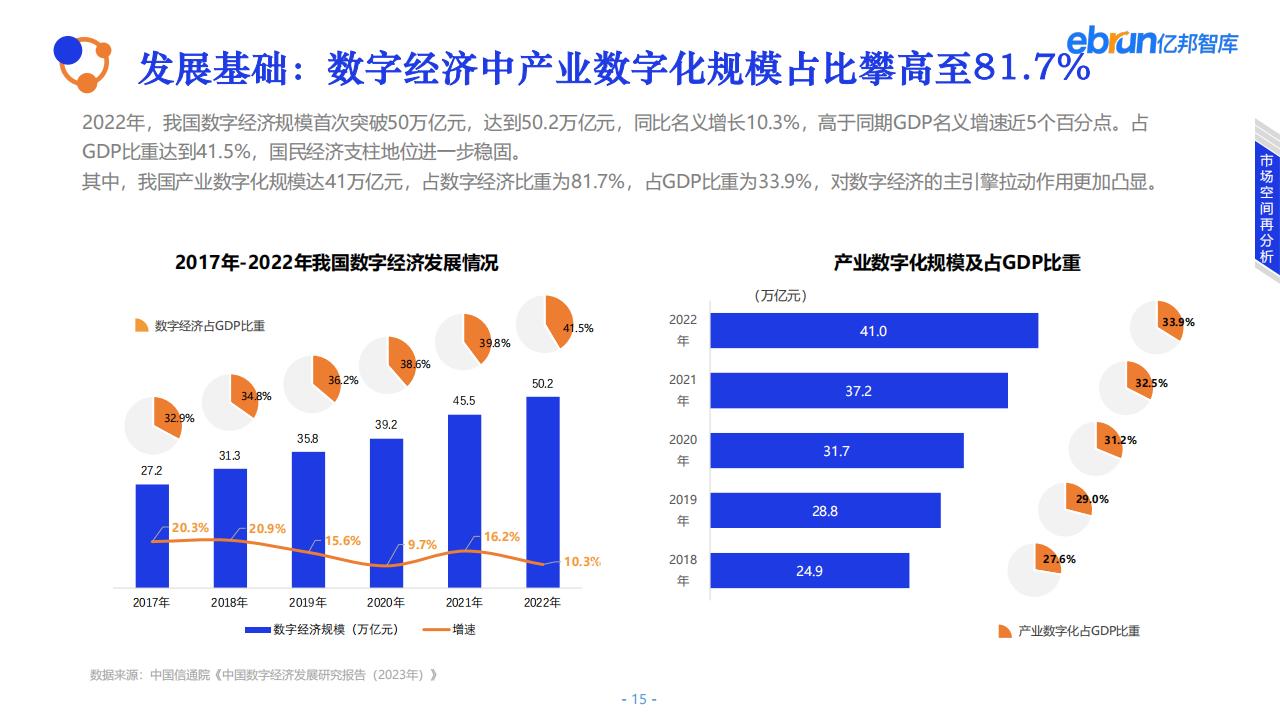 ebrun亿邦智库

发展基础：数字经济中产业数字化规模占比攀高至81.7%

2022年，我国数字经济规模首次突破50万亿元，达到50.2万亿元，同比名义增长10.3%，高于同期GDP名义增速近5个百分点。占GDP比重达到41.5%，国民经济支柱地位进一步稳固。
其中，我国产业数字化规模达41万亿元，占数字经济比重为81.7%，占GDP比重为33.9%，对数字经济的主引擎拉动作用更加凸显。

市场空间再分析

2017年-2022年我国数字经济发展情况

数字经济占GDP比重

32.9%
34.8%
36.2%
38.6%
39.8%
41.5%

27.2
31.3
35.8
39.2
45.5
50.2

20.3%
20.9%
15.6%
9.7%
16.2%
10.3%

2017年
2018年
2019年
2020年
2021年
2022年

数字经济规模（万亿元）
增速

产业数字化规模及占GDP比重

（万亿元）

2022年 41.0 33.9%
2021年 37.2 32.5%
2020年 31.7 31.2%
2019年 28.8 29.0%
2018年 24.9 27.6%

产业数字化占GDP比重

数据来源：中国信通院《中国数字经济发展研究报告（2023年）》

- 15 -